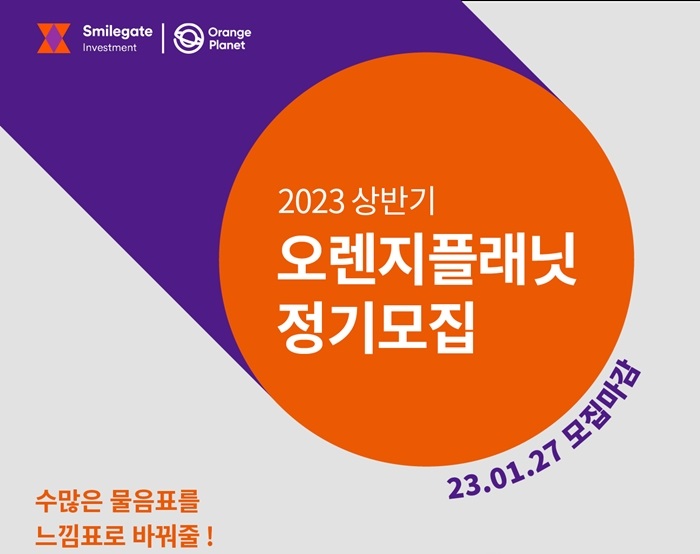 Smilegate Investment

Orange Planet

2023 상반기

오렌지플래닛 정기모집

23.01.27 모집마감

수많은 물음표를 느낌표로 바꿔줄 !